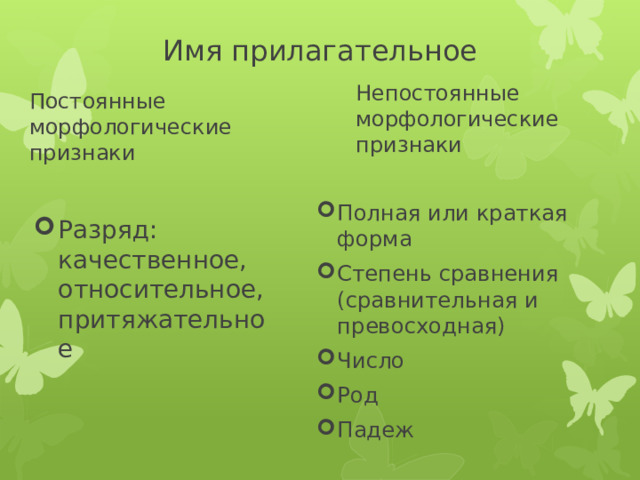 Имя прилагательное

Постоянные морфологические признаки

Разряд: качественное, относительное, притяжательное

Непостоянные морфологические признаки

Полная или краткая форма

Степень сравнения (сравнительная и превосходная)

Число

Род

Падеж